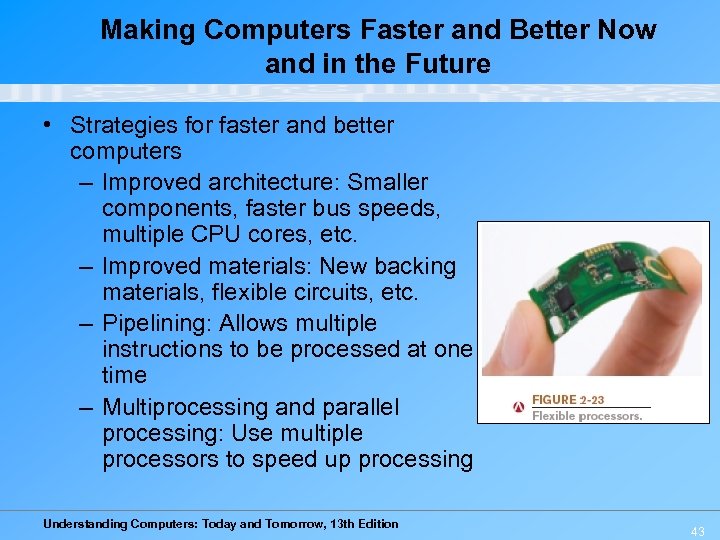 Making Computers Faster and Better Now and in the Future

• Strategies for faster and better computers
– Improved architecture: Smaller components, faster bus speeds, multiple CPU cores, etc.
– Improved materials: New backing materials, flexible circuits, etc.
– Pipelining: Allows multiple instructions to be processed at one time
– Multiprocessing and parallel processing: Use multiple processors to speed up processing

FIGURE 2-23
Flexible processors.

Understanding Computers: Today and Tomorrow, 13th Edition

43